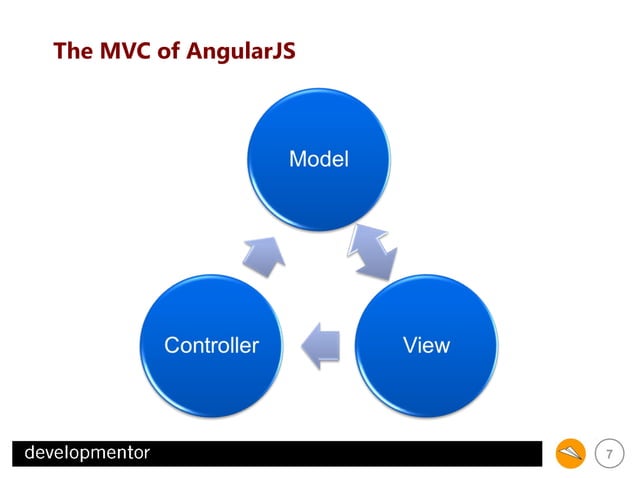 The MVC of AngularJS

Model

Controller

View

developmentor

7